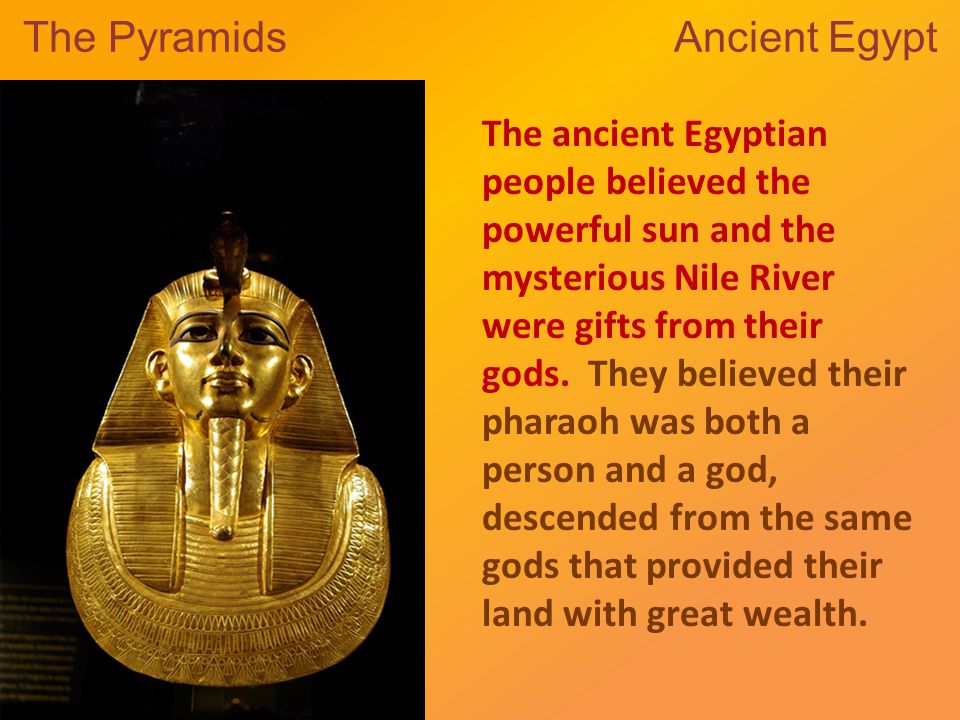 The Pyramids

Ancient Egypt

The ancient Egyptian people believed the powerful sun and the mysterious Nile River were gifts from their gods. They believed their pharaoh was both a person and a god, descended from the same gods that provided their land with great wealth.